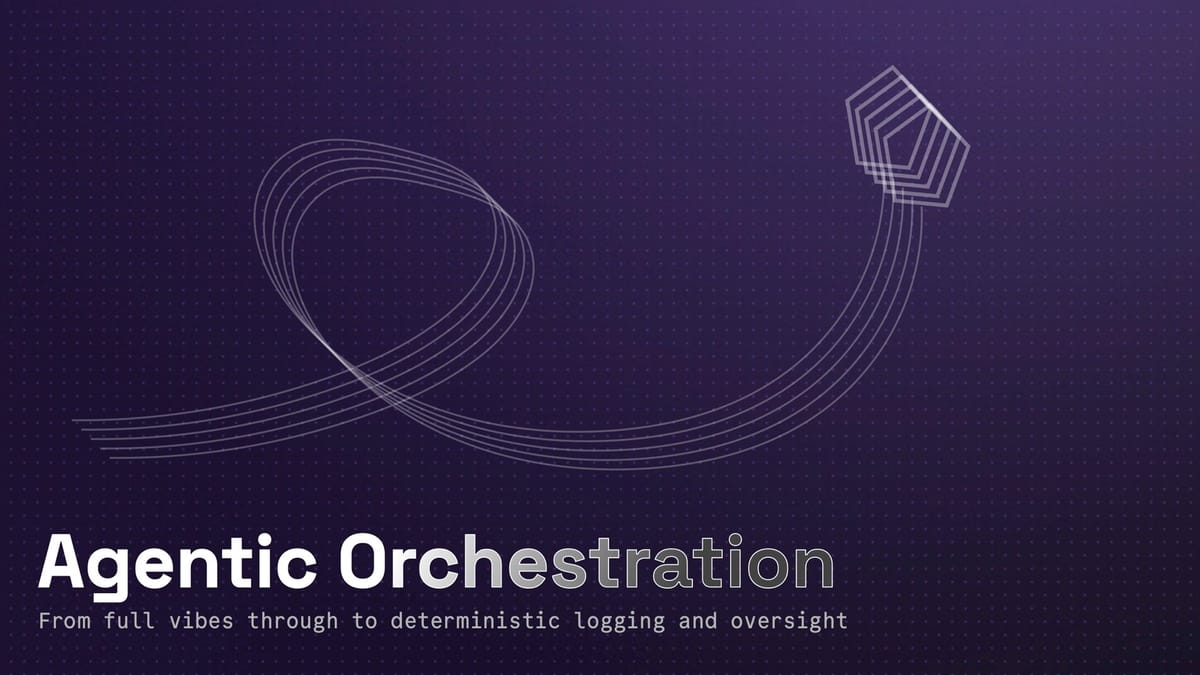 Agentic Orchestration

From full vibes through to deterministic logging and oversight